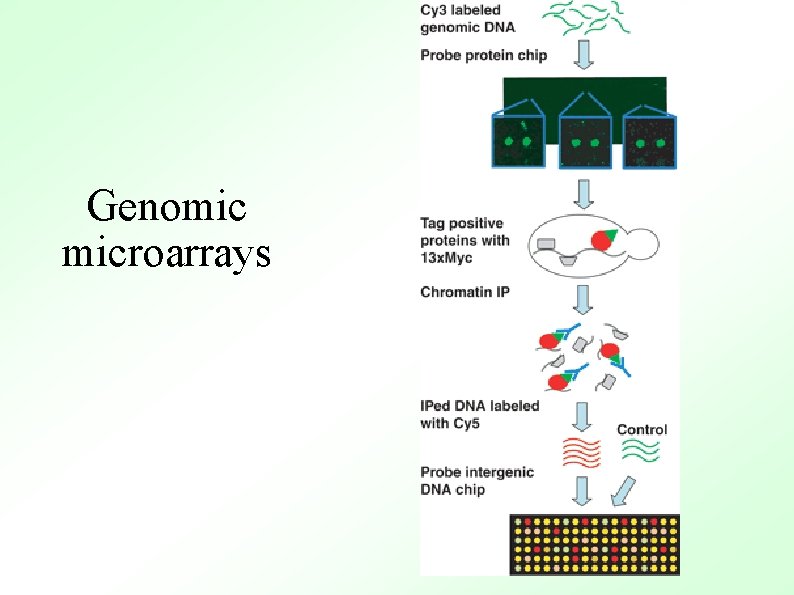 Genomic microarrays

Cy3 labeled genomic DNA

Probe protein chip

Tag positive proteins with 13xMyc

Chromatin IP

IPed DNA labeled with Cy5

Control

Probe intergenic DNA chip